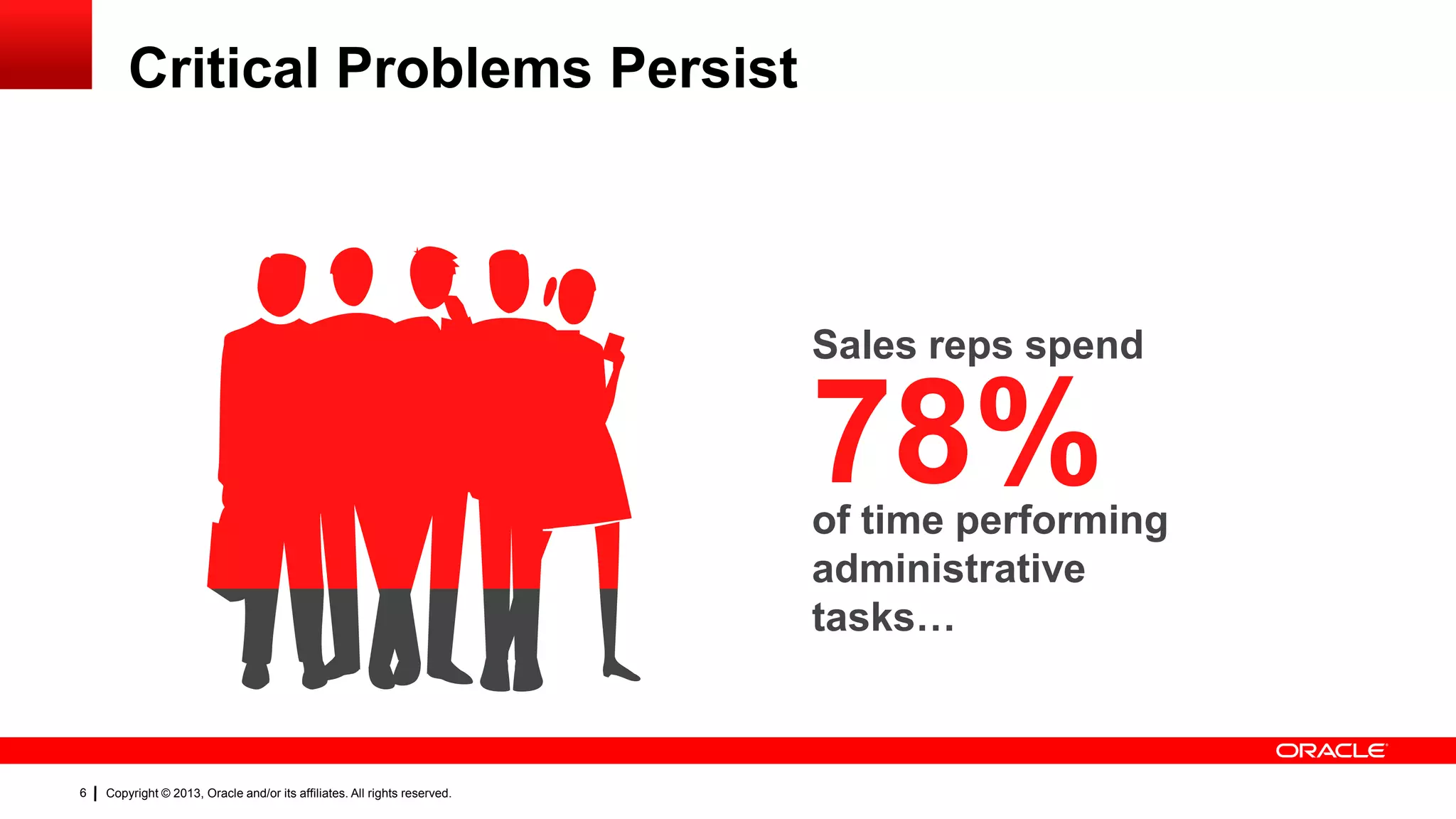 Critical Problems Persist

Sales reps spend
78%
of time performing administrative tasks…

ORACLE

6 | Copyright © 2013, Oracle and/or its affiliates. All rights reserved.